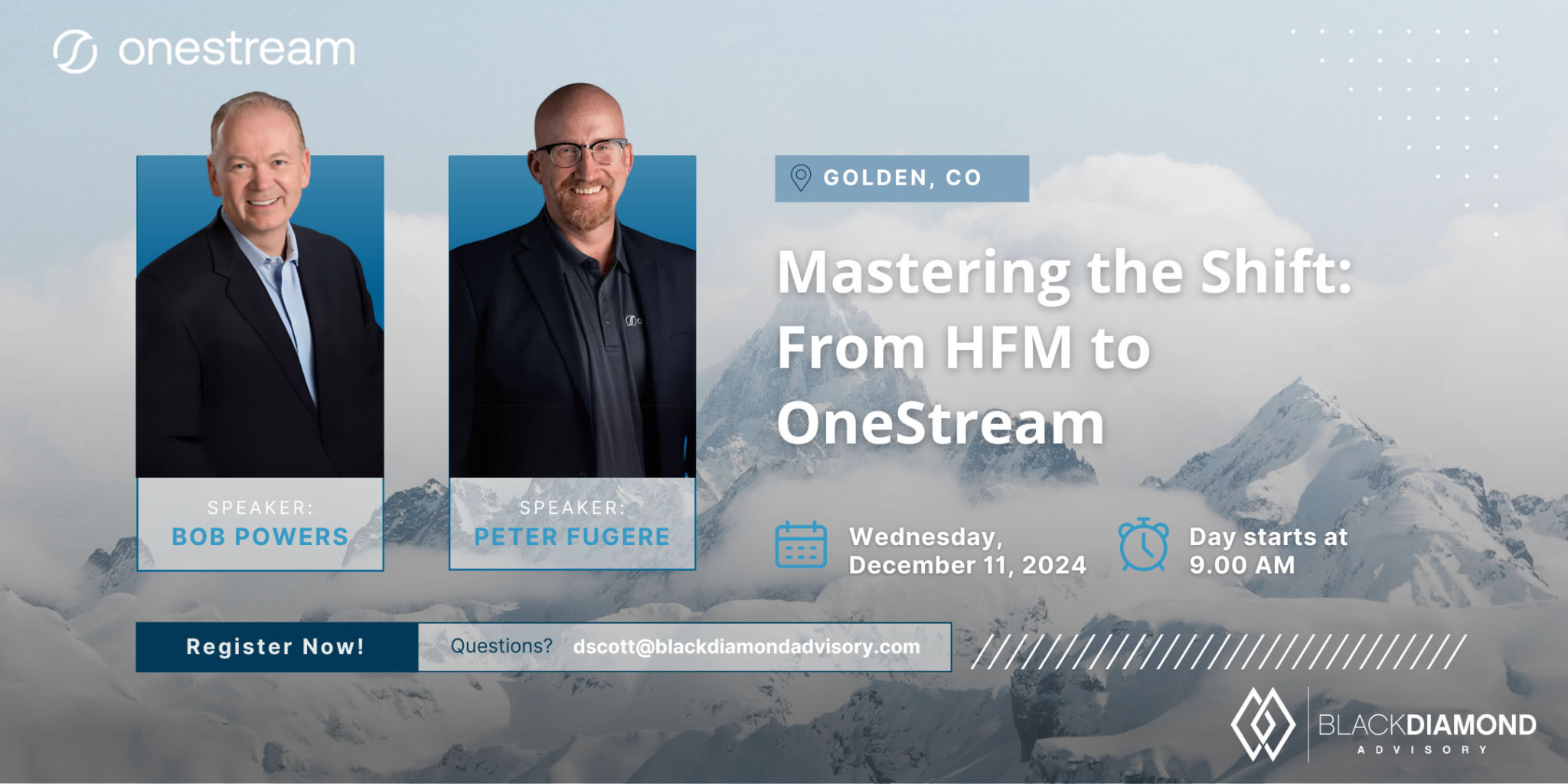 onestream

SPEAKER:
BOB POWERS

SPEAKER:
PETER FUGERE

GOLDEN, CO

Mastering the Shift: From HFM to OneStream

Wednesday, December 11, 2024

Day starts at 9.00 AM

Register Now!

Questions? dscott@blackdiamondadvisory.com

BLACKDIAMOND
ADVISORY